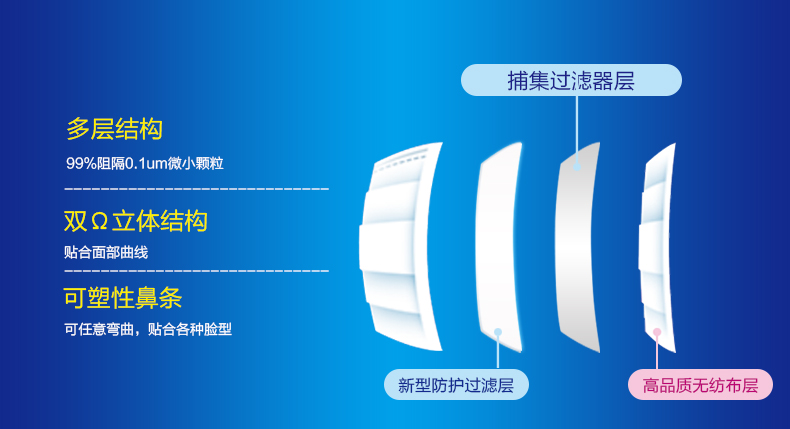 多层结构
99%阻隔0.1um微小颗粒

双Ω立体结构
贴合面部曲线

可塑性鼻条
可任意弯曲，贴合各种脸型

捕集过滤器层

新型防护过滤层

高品质无纺布层